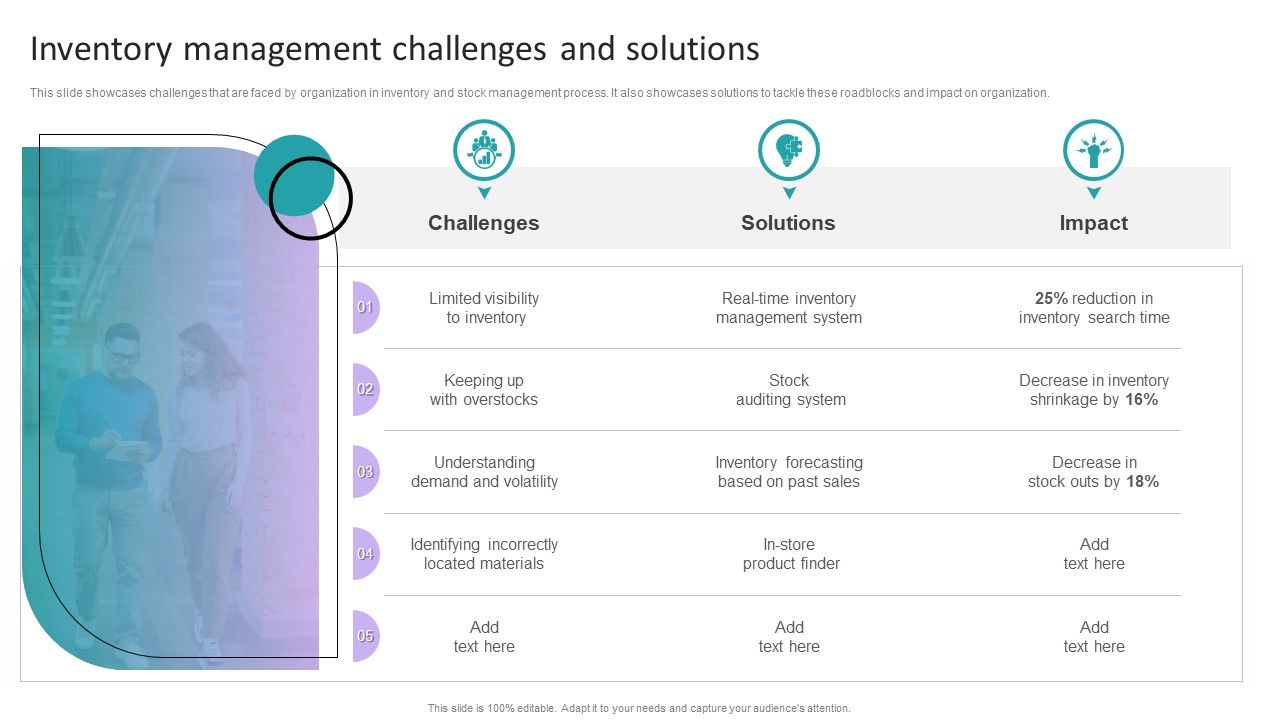 Inventory management challenges and solutions

This slide showcases challenges that are faced by organization in inventory and stock management process. It also showcases solutions to tackle these roadblocks and impact on organization.

|  | Challenges | Solutions | Impact |
|---|---|---|---|
| 01 | Limited visibility to inventory | Real-time inventory management system | 25% reduction in inventory search time |
| 02 | Keeping up with overstocks | Stock auditing system | Decrease in inventory shrinkage by 16% |
| 03 | Understanding demand and volatility | Inventory forecasting based on past sales | Decrease in stock outs by 18% |
| 04 | Identifying incorrectly located materials | In-store product finder | Add text here |
| 05 | Add text here | Add text here | Add text here |

This slide is 100% editable. Adapt it to your needs and capture your audience's attention.